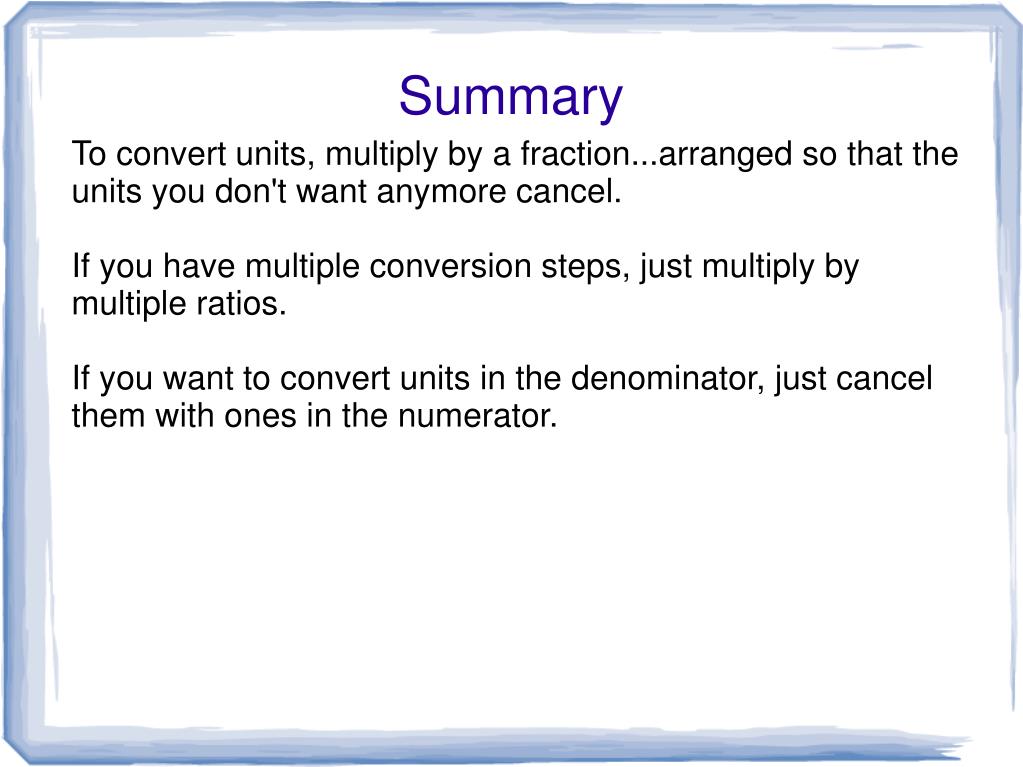 Summary

To convert units, multiply by a fraction...arranged so that the units you don't want anymore cancel.

If you have multiple conversion steps, just multiply by multiple ratios.

If you want to convert units in the denominator, just cancel them with ones in the numerator.